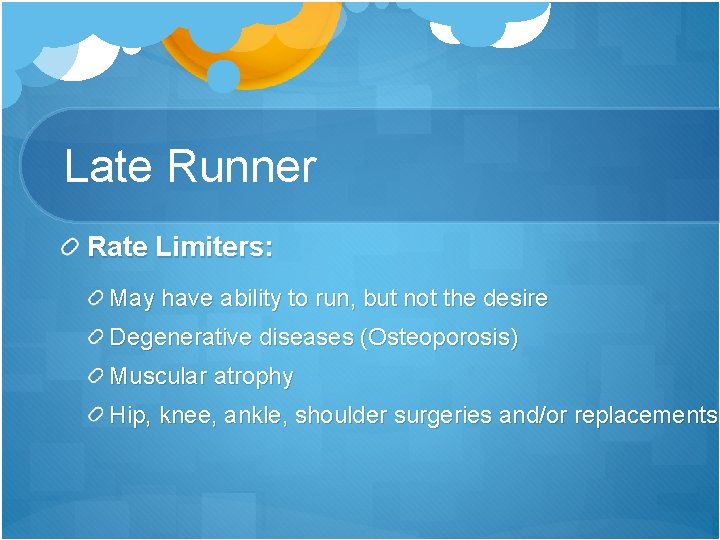 Late Runner

Rate Limiters:

May have ability to run, but not the desire

Degenerative diseases (Osteoporosis)

Muscular atrophy

Hip, knee, ankle, shoulder surgeries and/or replacements